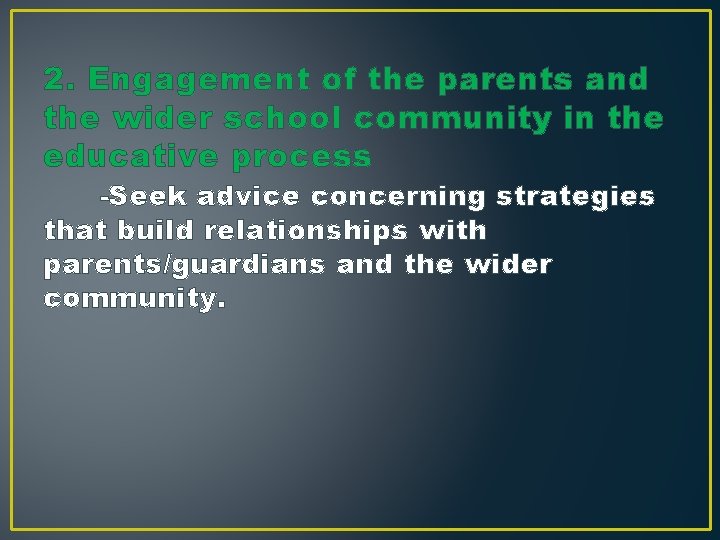 2. Engagement of the parents and the wider school community in the educative process

-Seek advice concerning strategies that build relationships with parents/guardians and the wider community.